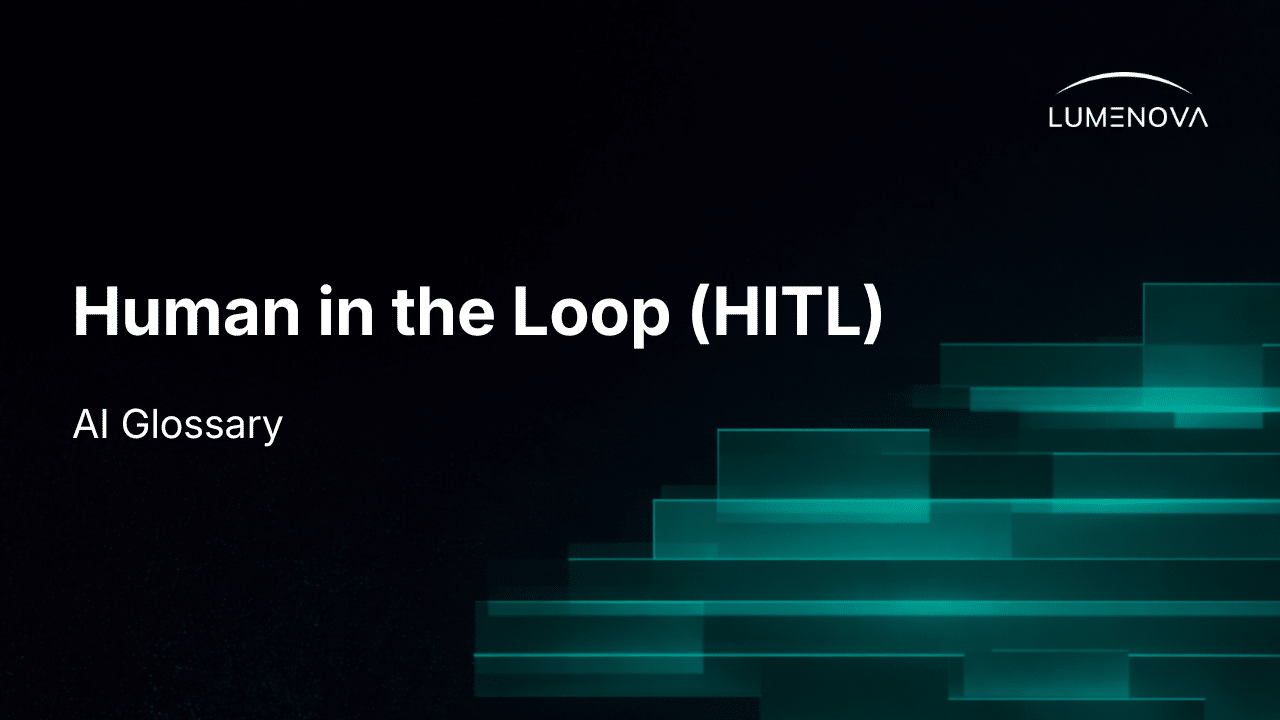 LUMENOVA

Human in the Loop (HITL)

AI Glossary